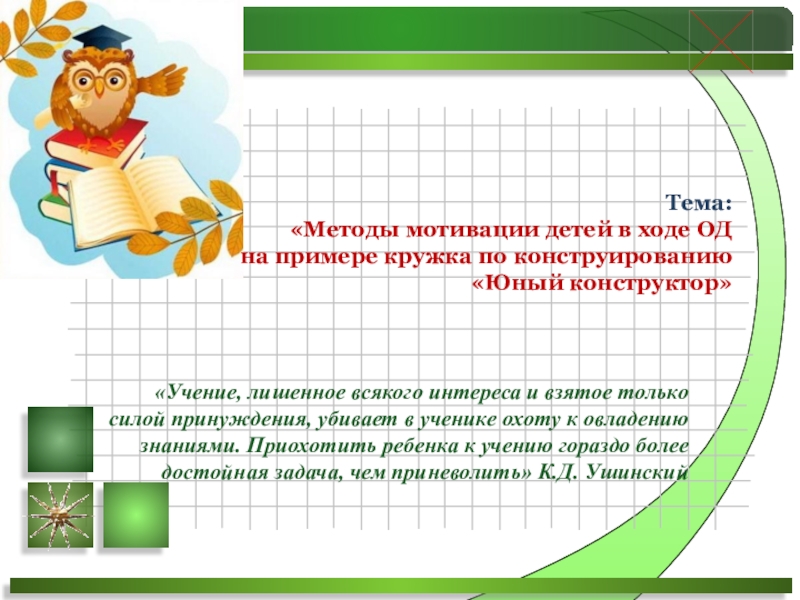 Тема:
«Методы мотивации детей в ходе ОД на примере кружка по конструированию «Юный конструктор»

«Учение, лишенное всякого интереса и взятое только силой принуждения, убивает в ученике охоту к овладению знаниями. Приохотить ребенка к учению гораздо более достойная задача, чем приневолить» К.Д. Ушинский